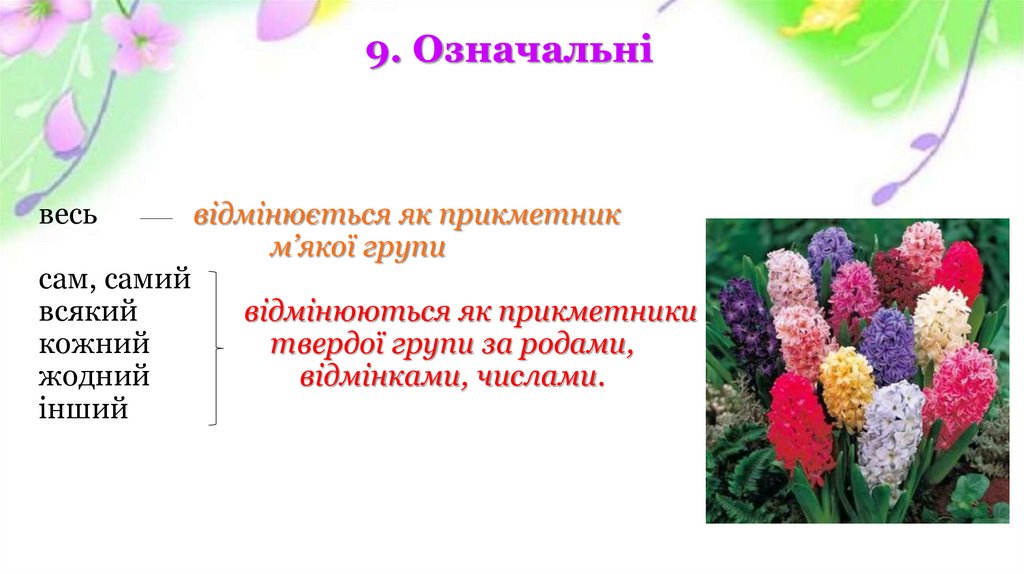 9. Означальні

весь — відмінюється як прикметник м’якої групи

сам, самий
всякий
кожний
жодний
інший

відмінюються як прикметники твердої групи за родами, відмінками, числами.